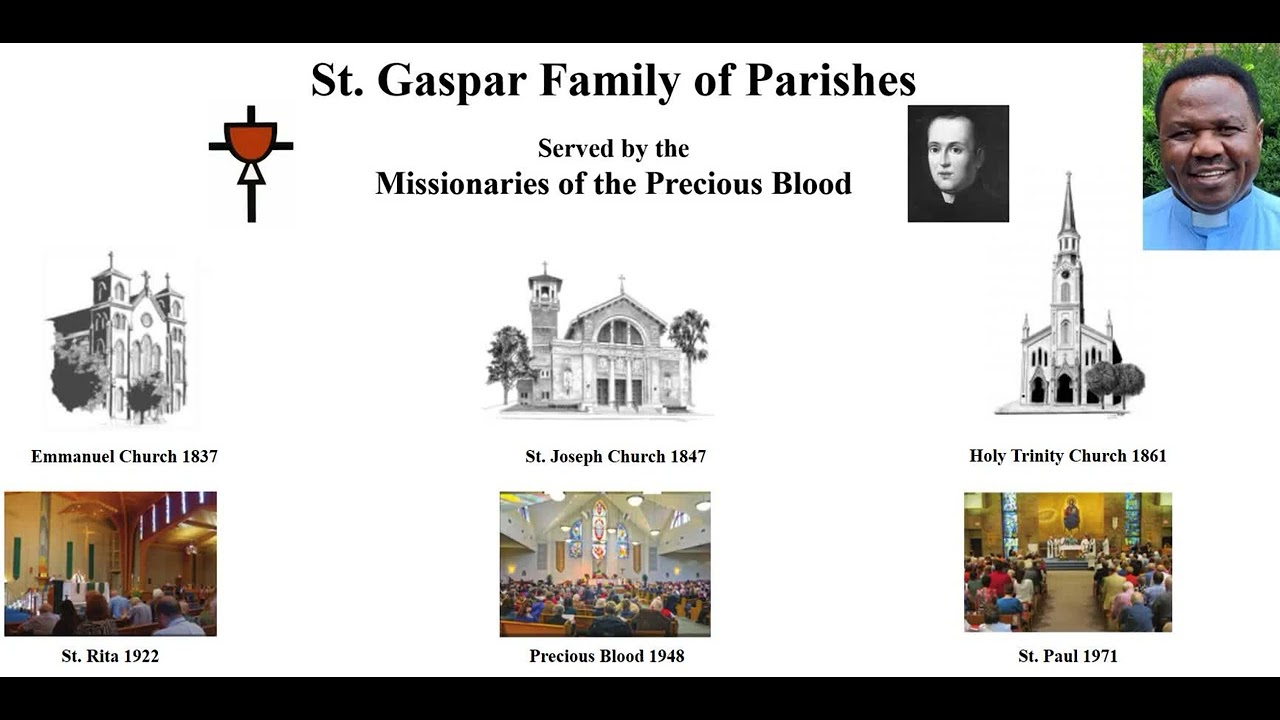 St. Gaspar Family of Parishes

Served by the
Missionaries of the Precious Blood

Emmanuel Church 1837

St. Joseph Church 1847

Holy Trinity Church 1861

St. Rita 1922

Precious Blood 1948

St. Paul 1971